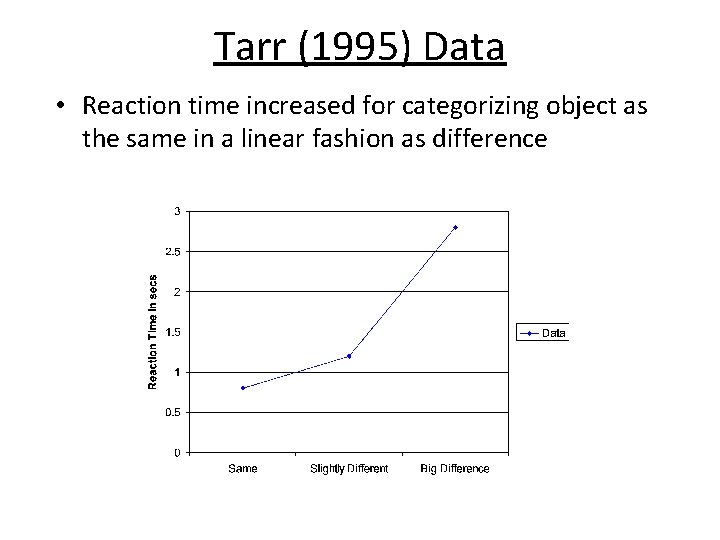 Tarr (1995) Data

• Reaction time increased for categorizing object as the same in a linear fashion as difference

3
2.5
2
1.5
1
0.5
0

Reaction Time in secs

Same
Slightly Different
Big Difference

Data